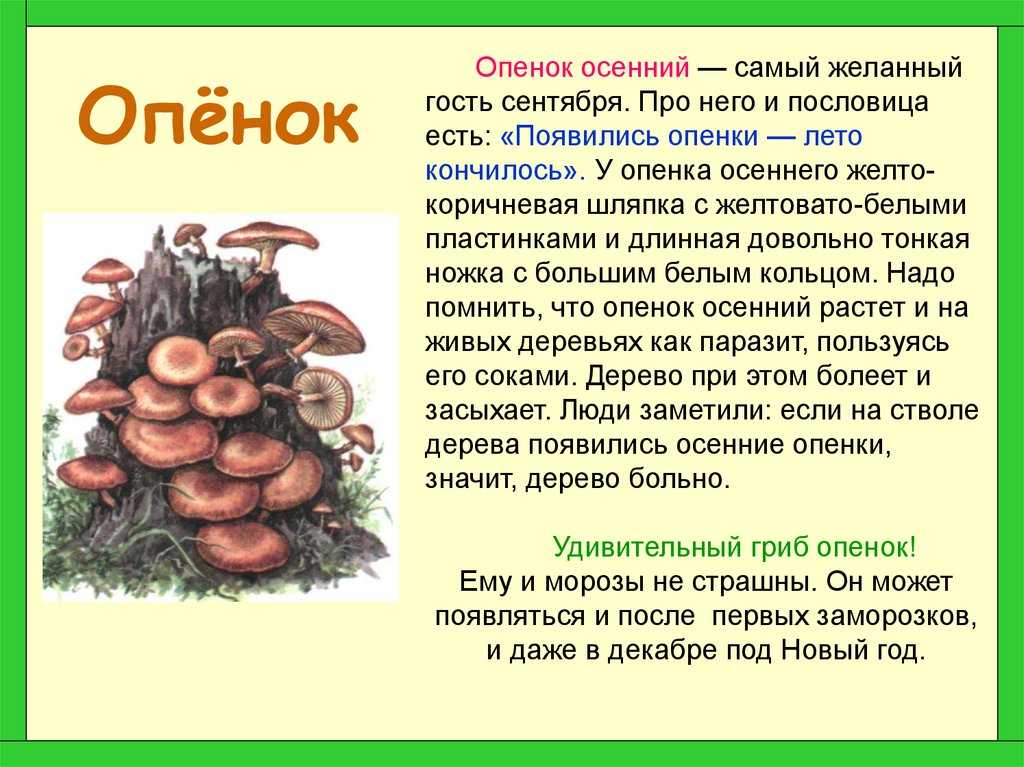 Опёнок

Опенок осенний — самый желанный гость сентября. Про него и пословица есть: «Появились опенки — лето кончилось». У опенка осеннего желто-коричневая шляпка с желтовато-белыми пластинками и длинная довольно тонкая ножка с большим белым кольцом. Надо помнить, что опенок осенний растет и на живых деревьях как паразит, пользуясь его соками. Дерево при этом болеет и засыхает. Люди заметили: если на стволе дерева появились осенние опенки, значит, дерево больно.

Удивительный гриб опенок!
Ему и морозы не страшны. Он может появляться и после первых заморозков, и даже в декабре под Новый год.